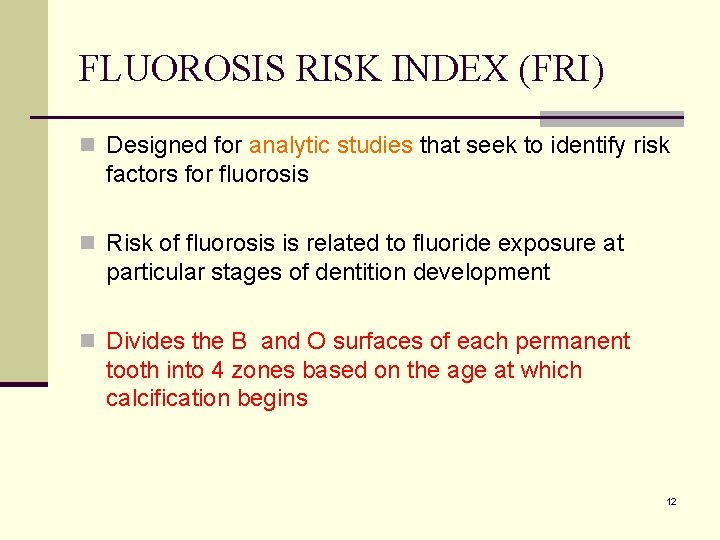 FLUOROSIS RISK INDEX (FRI)

Designed for analytic studies that seek to identify risk factors for fluorosis

Risk of fluorosis is related to fluoride exposure at particular stages of dentition development

Divides the B  and O surfaces of each permanent tooth into 4 zones based on the age at which calcification begins

12